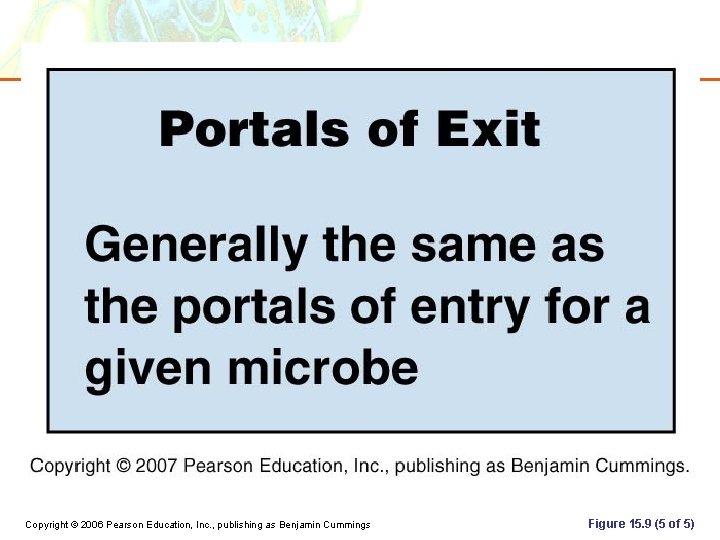 Portals of Exit

Generally the same as the portals of entry for a given microbe

Copyright © 2007 Pearson Education, Inc., publishing as Benjamin Cummings.

Copyright © 2006 Pearson Education, Inc., publishing as Benjamin Cummings

Figure 15.9 (5 of 5)